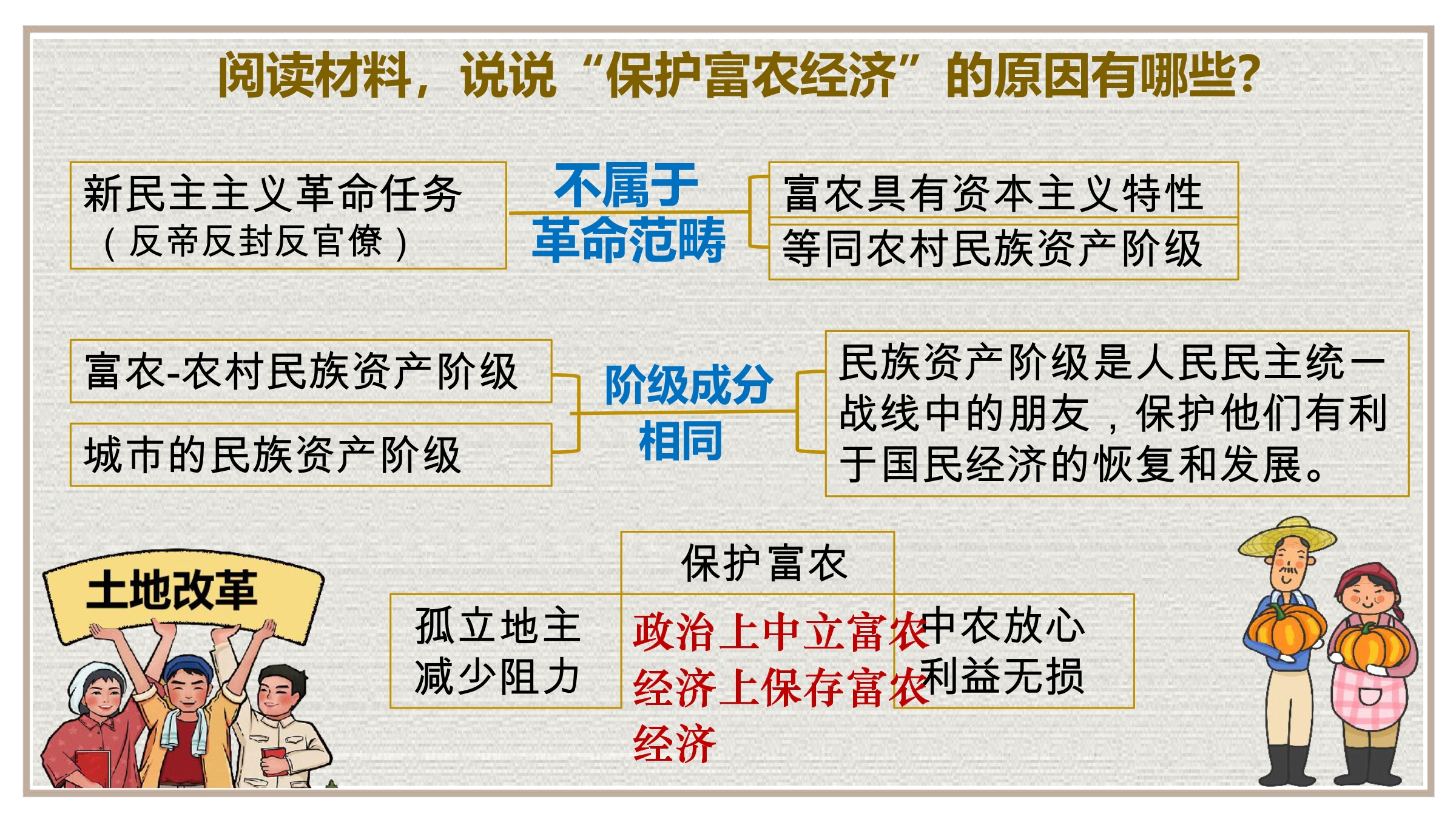 阅读材料，说说“保护富农经济”的原因有哪些？

新民主主义革命任务（反帝反封反官僚）

不属于革命范畴

富农具有资本主义特性

等同农村民族资产阶级

富农-农村民族资产阶级

城市的民族资产阶级

阶级成分相同

民族资产阶级是人民民主统一战线中的朋友，保护他们有利于国民经济的恢复和发展。

土地改革

保护富农

孤立地主
减少阻力

政治上中立富农
经济上保存富农经济

中农放心
利益无损